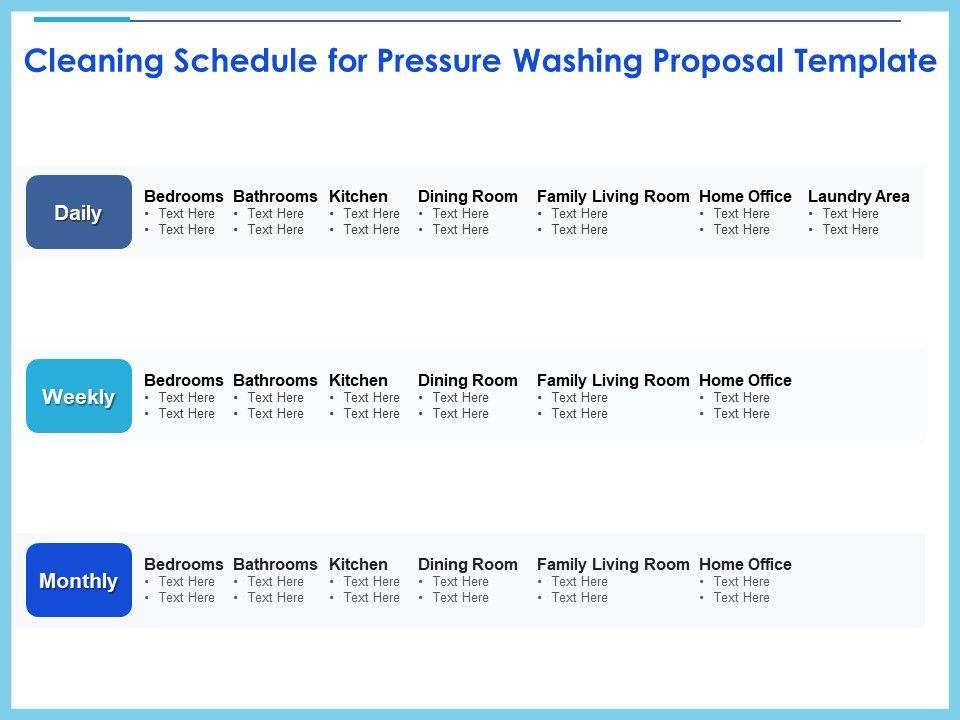 Cleaning Schedule for Pressure Washing Proposal Template

Daily

Bedrooms
• Text Here
• Text Here

Bathrooms
• Text Here
• Text Here

Kitchen
• Text Here
• Text Here

Dining Room
• Text Here
• Text Here

Family Living Room
• Text Here
• Text Here

Home Office
• Text Here
• Text Here

Laundry Area
• Text Here
• Text Here

Weekly

Bedrooms
• Text Here
• Text Here

Bathrooms
• Text Here
• Text Here

Kitchen
• Text Here
• Text Here

Dining Room
• Text Here
• Text Here

Family Living Room
• Text Here
• Text Here

Home Office
• Text Here
• Text Here

Monthly

Bedrooms
• Text Here
• Text Here

Bathrooms
• Text Here
• Text Here

Kitchen
• Text Here
• Text Here

Dining Room
• Text Here
• Text Here

Family Living Room
• Text Here
• Text Here

Home Office
• Text Here
• Text Here